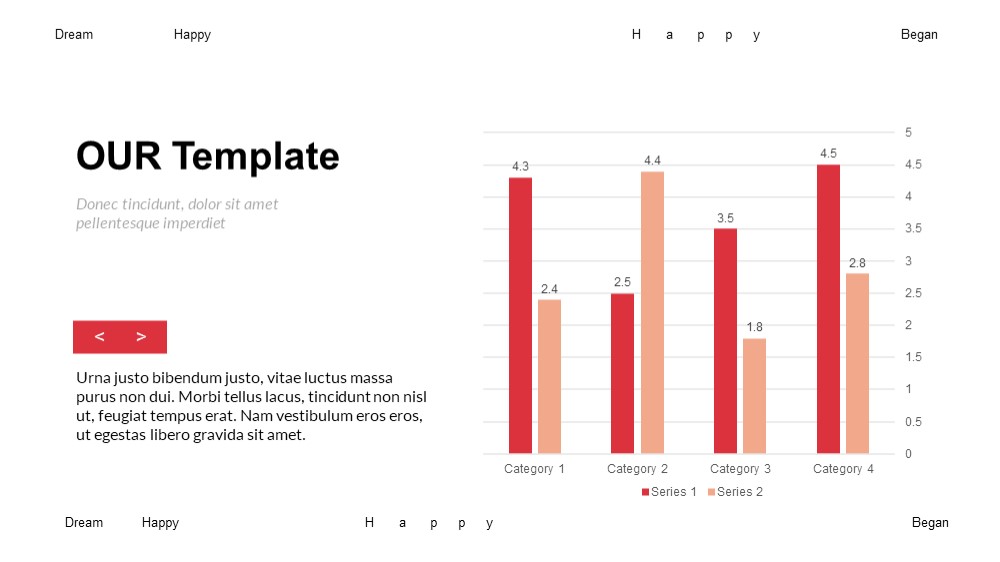 Dream Happy H a p p y Began

OUR Template

Donec tincidunt, dolor sit amet pellentesque imperdiet

< >

Urna justo bibendum justo, vitae luctus massa purus non dui. Morbi tellus lacus, tincidunt non nisl ut, feugiat tempus erat. Nam vestibulum eros eros, ut egestas libero gravida sit amet.

5
4.5
4
3.5
3
2.5
2
1.5
1
0.5
0

4.3
2.4
2.5
4.4
3.5
1.8
4.5
2.8

Category 1 Category 2 Category 3 Category 4

Series 1 Series 2

Dream Happy H a p p y Began